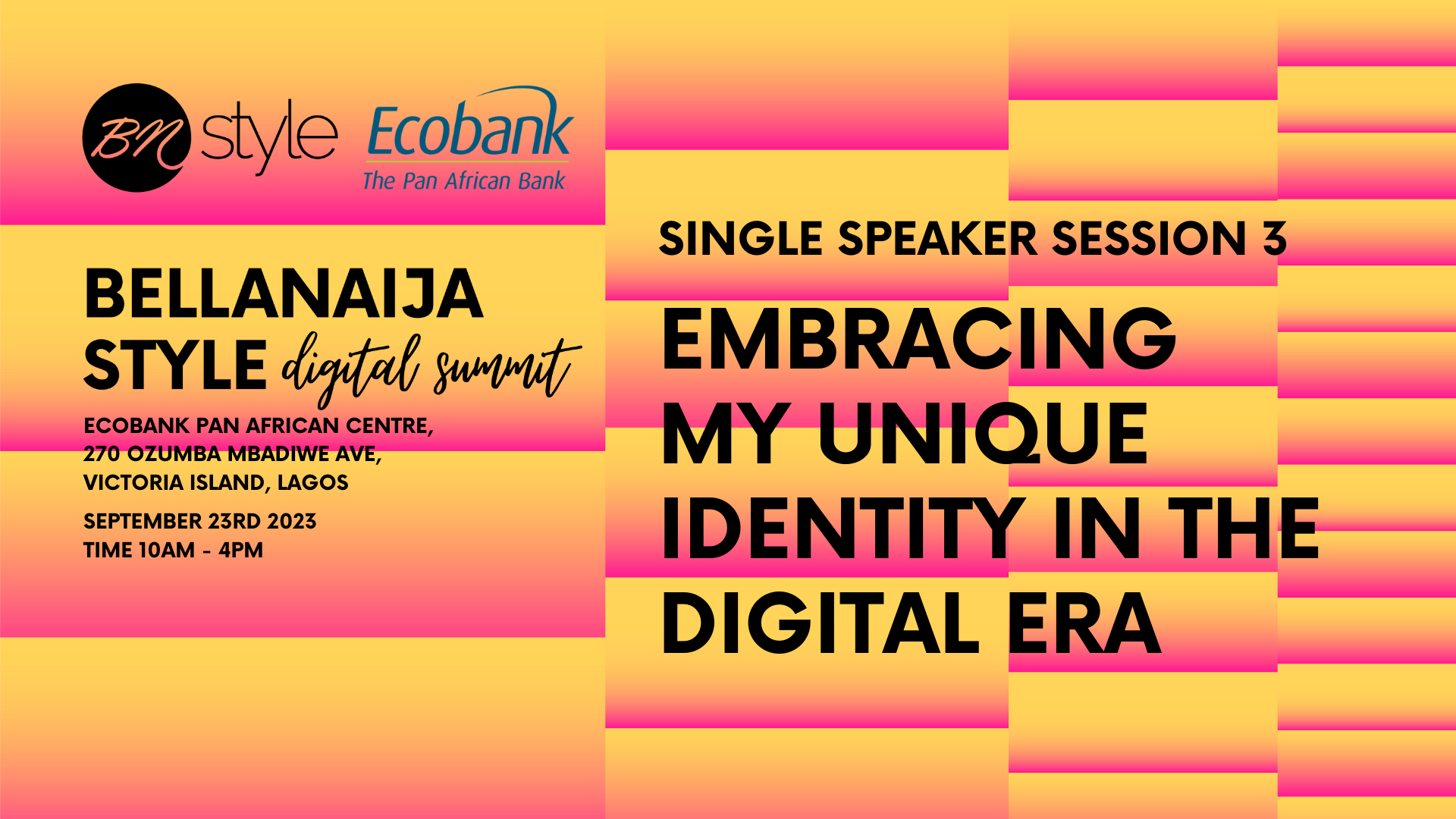 BN style Ecobank The Pan African Bank

BELLANAIJA STYLE digital summit

ECOBANK PAN AFRICAN CENTRE, 270 OZUMBA MBADIWE AVE, VICTORIA ISLAND, LAGOS

SEPTEMBER 23RD 2023
TIME 10AM - 4PM

SINGLE SPEAKER SESSION 3

EMBRACING MY UNIQUE IDENTITY IN THE DIGITAL ERA